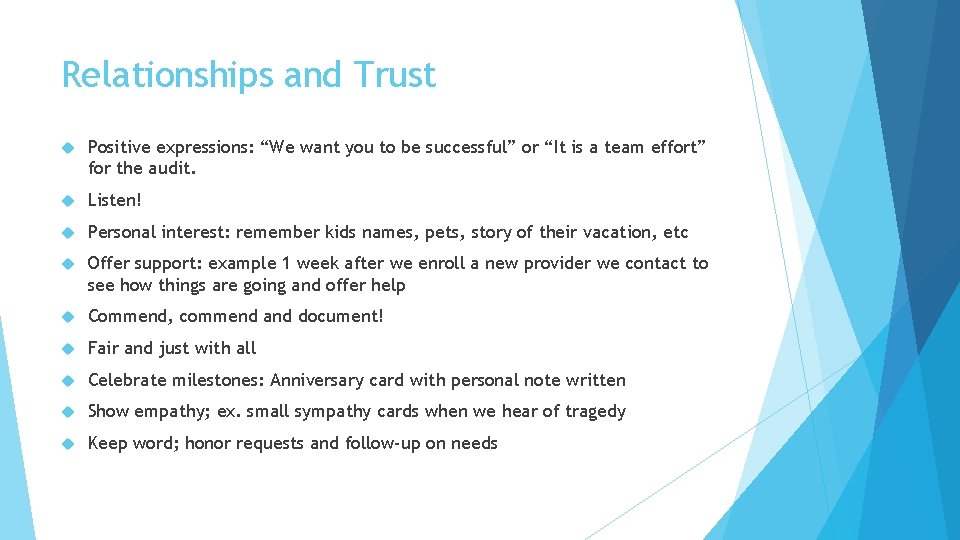 Relationships and Trust

Positive expressions: “We want you to be successful” or “It is a team effort” for the audit.

Listen!

Personal interest: remember kids names, pets, story of their vacation, etc

Offer support: example 1 week after we enroll a new provider we contact to see how things are going and offer help

Commend, commend and document!

Fair and just with all

Celebrate milestones: Anniversary card with personal note written

Show empathy; ex. small sympathy cards when we hear of tragedy

Keep word; honor requests and follow-up on needs